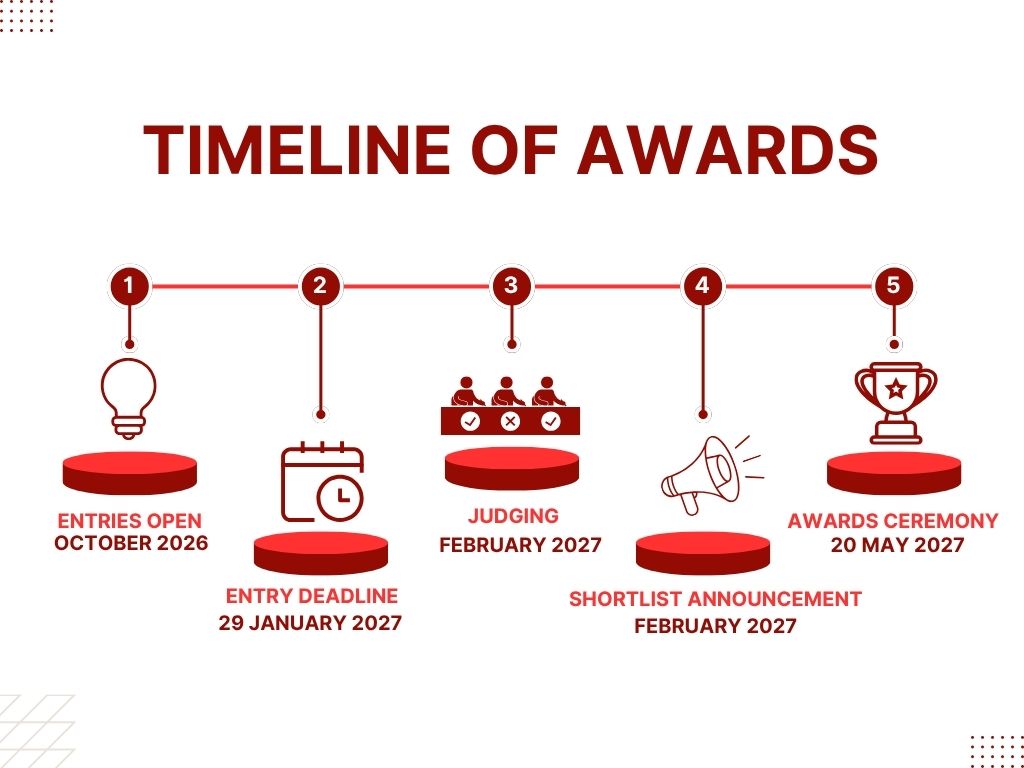 TIMELINE OF AWARDS

1

ENTRIES OPEN
OCTOBER 2026

2

ENTRY DEADLINE
29 JANUARY 2027

3

JUDGING
FEBRUARY 2027

4

SHORTLIST ANNOUNCEMENT
FEBRUARY 2027

5

AWARDS CEREMONY
20 MAY 2027